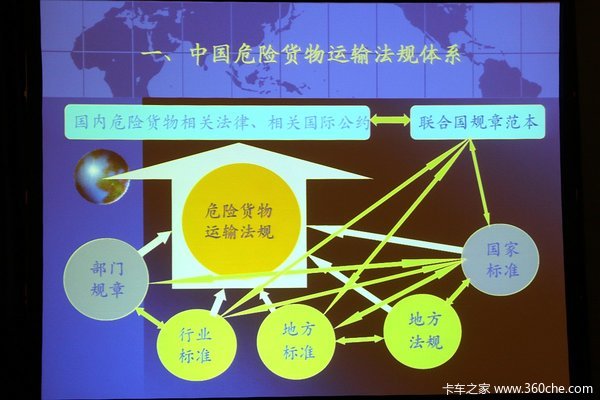 一、中国危险货物运输法规体系

国内危险货物相关法律、相关国际公约

联合国规章范本

危险货物运输法规

部门规章

国家标准

行业标准

地方标准

地方法规

卡车之家 www.360che.com